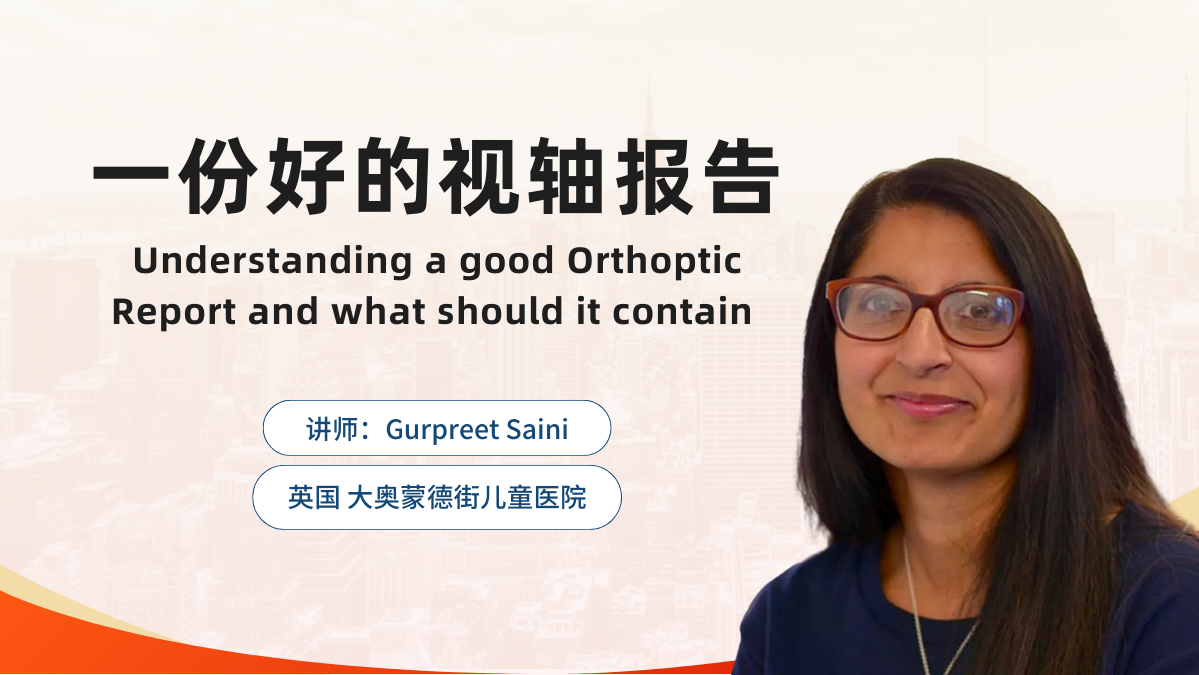 一份好的视轴报告

Understanding a good Orthoptic Report and what should it contain

讲师：Gurpreet Saini

英国 大奥蒙德街儿童医院